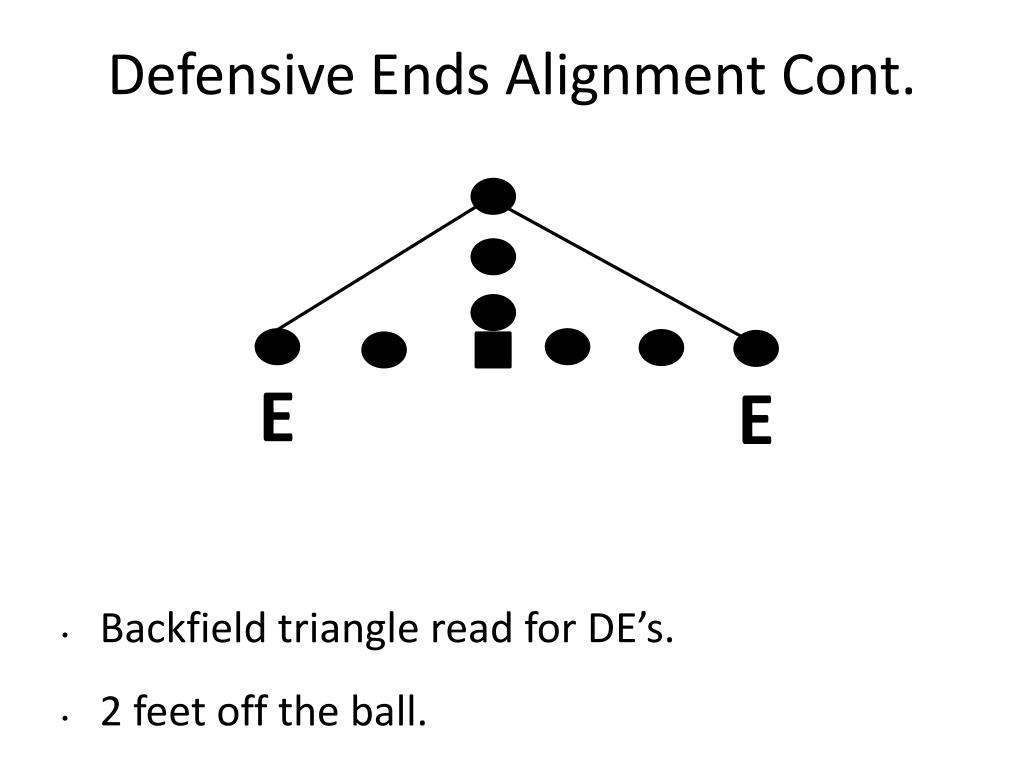 Defensive Ends Alignment Cont.

E

E

• Backfield triangle read for DE’s.

• 2 feet off the ball.